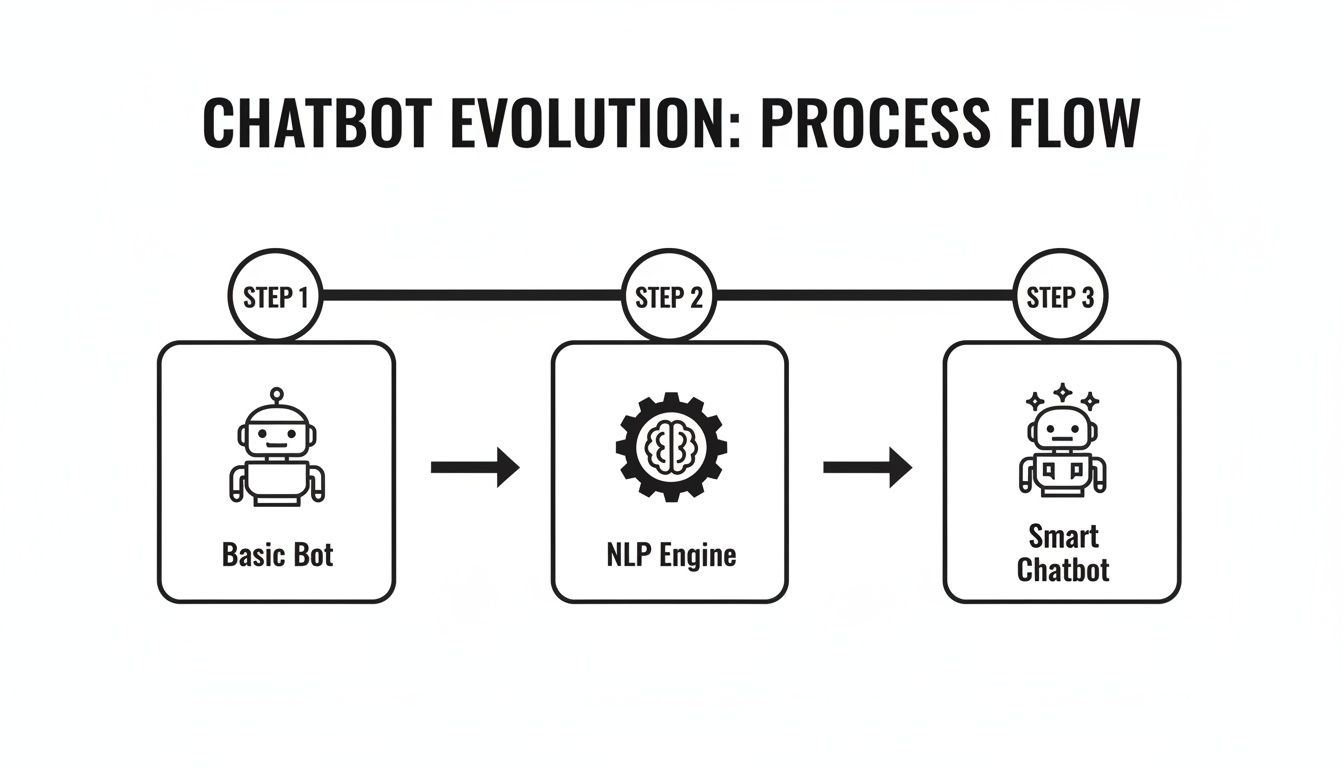 CHATBOT EVOLUTION: PROCESS FLOW

STEP 1

Basic Bot

STEP 2

NLP Engine

STEP 3

Smart Chatbot